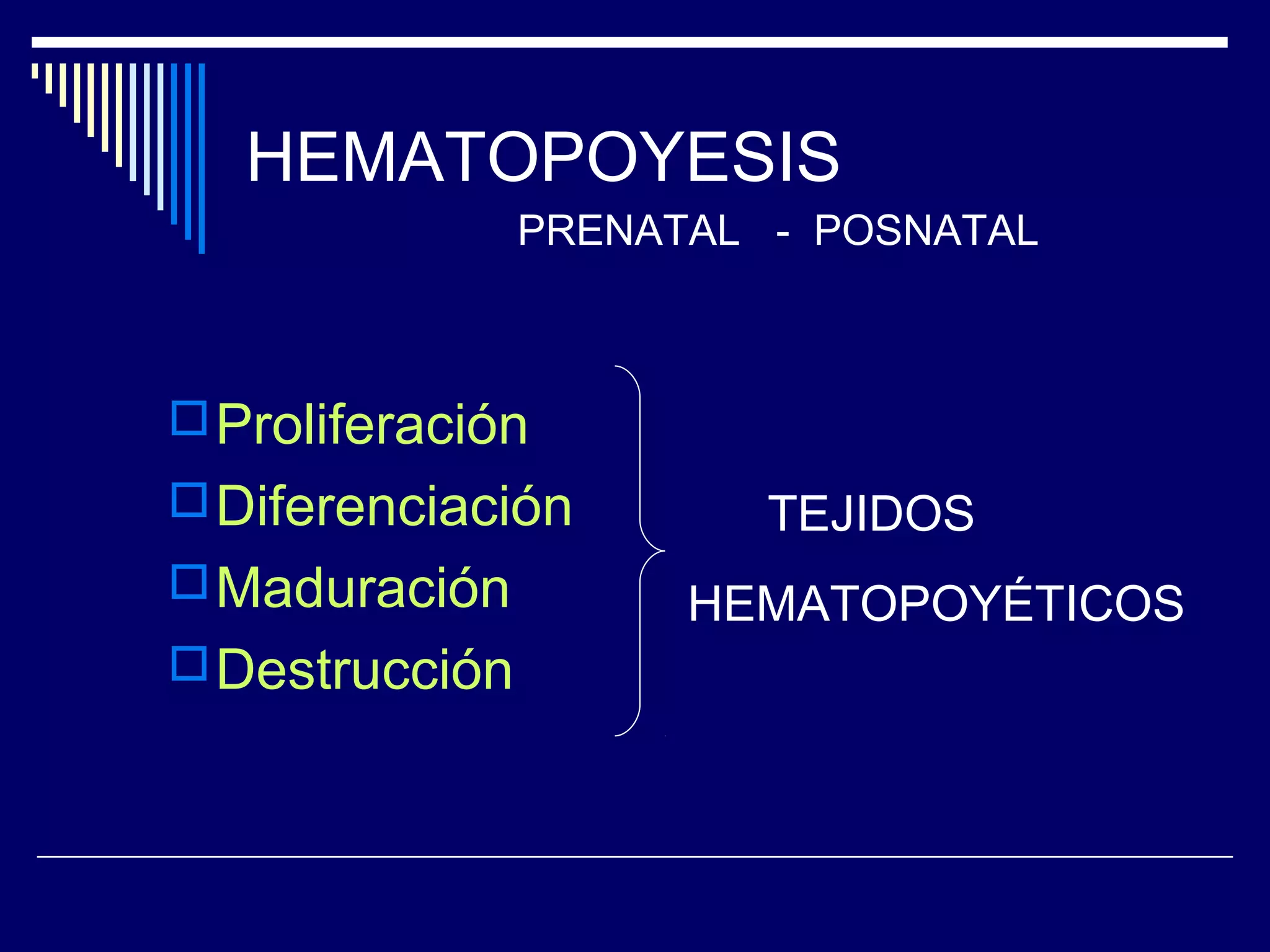 HEMATOPOYESIS

PRENATAL - POSNATAL

Proliferación
Diferenciación
Maduración
Destrucción

TEJIDOS
HEMATOPOYÉTICOS